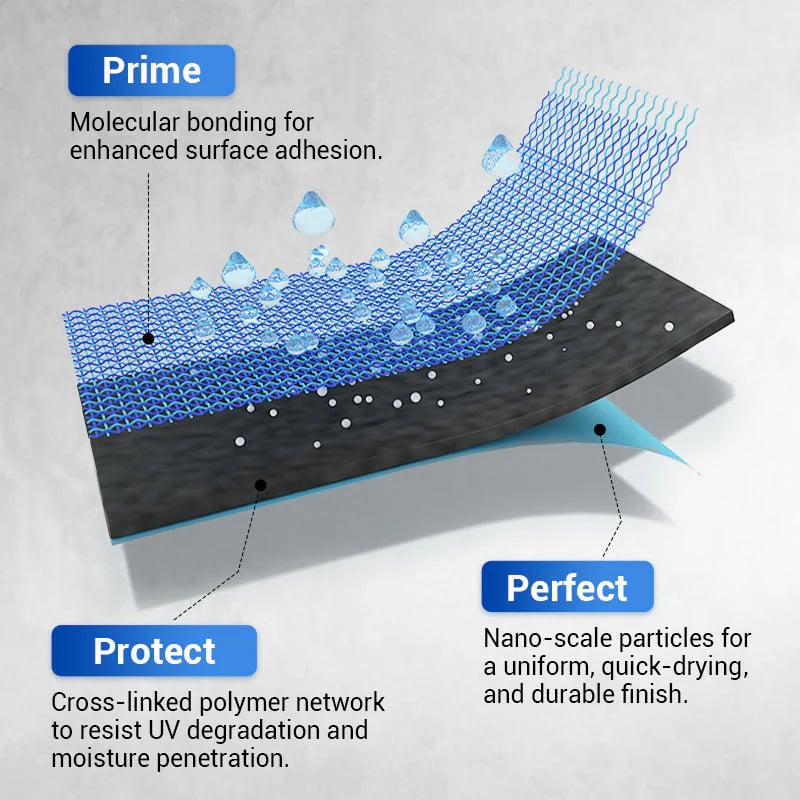 Prime

Molecular bonding for enhanced surface adhesion.

Perfect

Nano-scale particles for a uniform, quick-drying, and durable finish.

Protect

Cross-linked polymer network to resist UV degradation and moisture penetration.